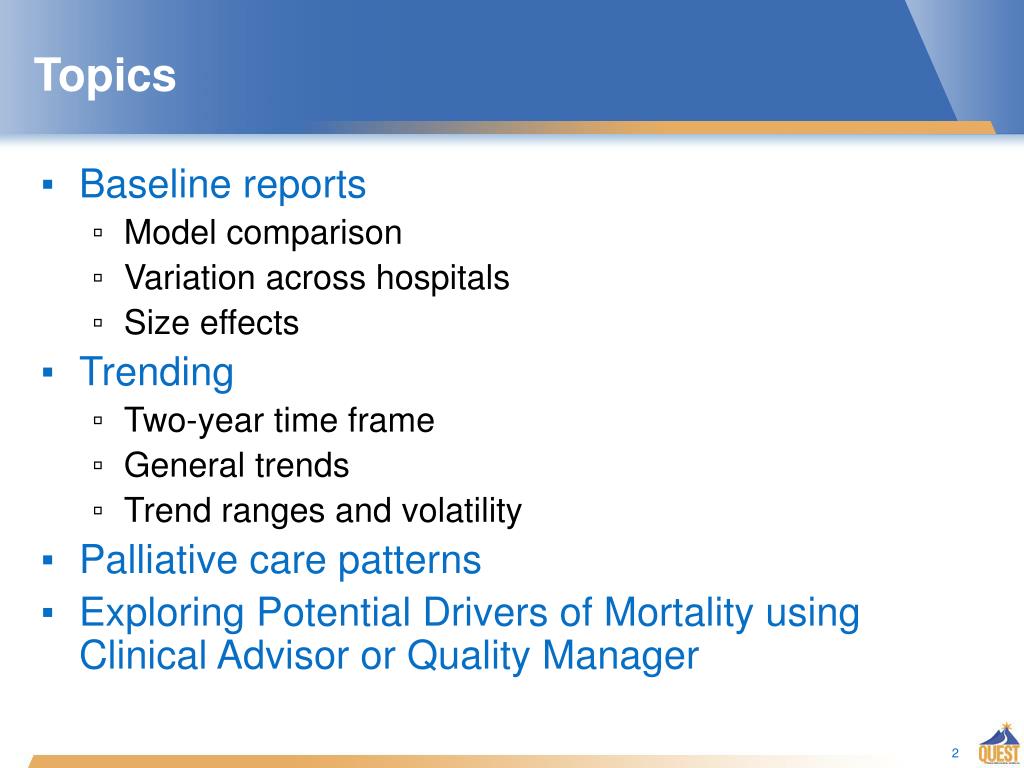 Topics

▪ Baseline reports
▫ Model comparison
▫ Variation across hospitals
▫ Size effects
▪ Trending
▫ Two-year time frame
▫ General trends
▫ Trend ranges and volatility
▪ Palliative care patterns
▪ Exploring Potential Drivers of Mortality using Clinical Advisor or Quality Manager

2

QUEST